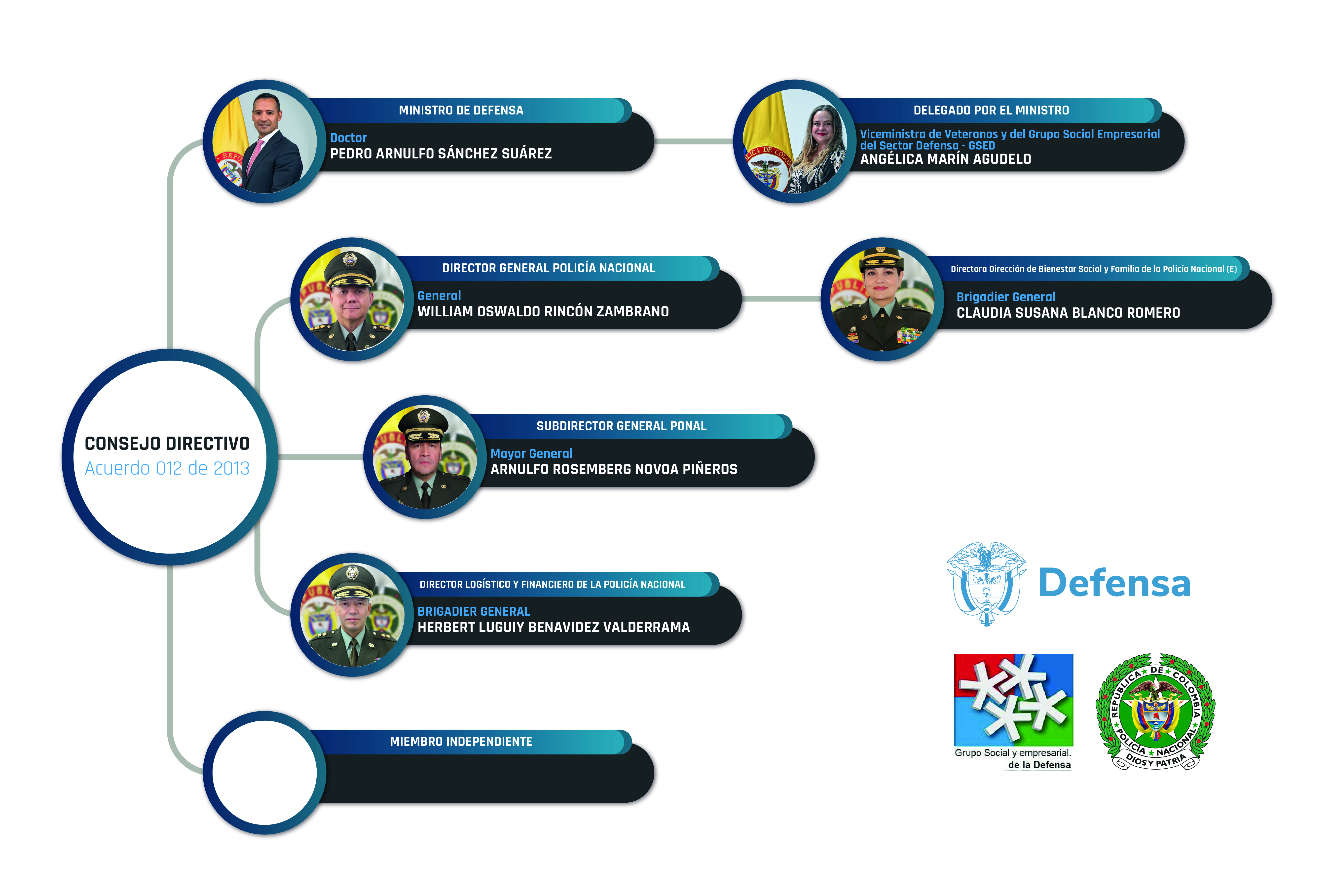 CONSEJO DIRECTIVO
Acuerdo 012 de 2013

MINISTRO DE DEFENSA
Doctor
PEDRO ARNULFO SÁNCHEZ SUÁREZ

DELEGADO POR EL MINISTRO
Viceministra de Veteranos y del Grupo Social Empresarial del Sector Defensa - GSED
ANGÉLICA MARÍN AGUDELO

DIRECTOR GENERAL POLICÍA NACIONAL
General
WILLIAM OSWALDO RINCÓN ZAMBRANO

Directora Dirección de Bienestar Social y Familia de la Policía Nacional (E)
Brigadier General
CLAUDIA SUSANA BLANCO ROMERO

SUBDIRECTOR GENERAL PONAL
Mayor General
ARNULFO ROSEMBERG NOVOA PIÑEROS

DIRECTOR LOGÍSTICO Y FINANCIERO DE LA POLICÍA NACIONAL
BRIGADIER GENERAL
HERBERT LUGUIY BENAVIDEZ VALDERRAMA

MIEMBRO INDEPENDIENTE

Defensa

Grupo Social y empresarial. de la Defensa

REPUBLICA DE COLOMBIA POLICIA NACIONAL DIOS Y PATRIA